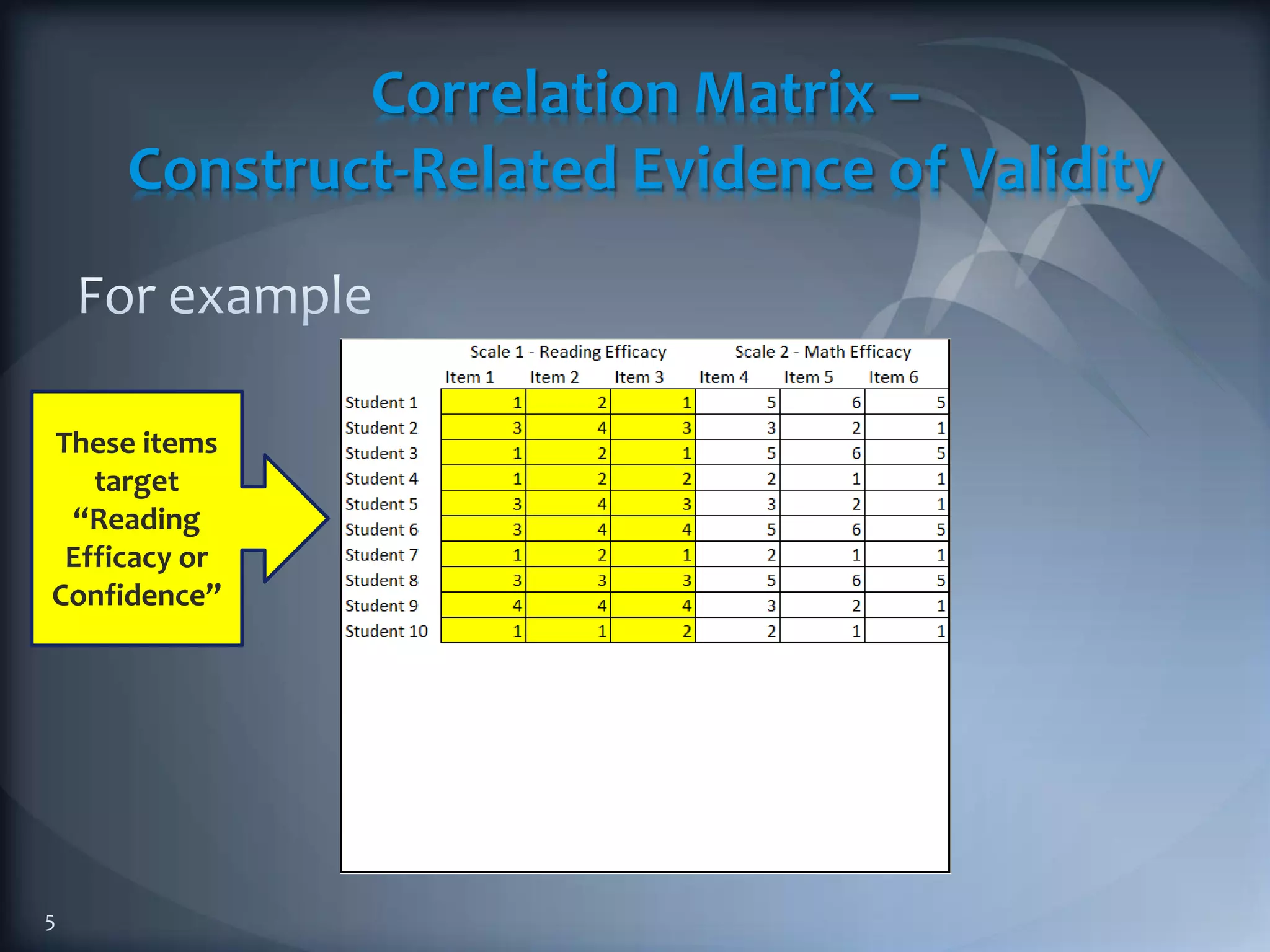 Correlation Matrix –
Construct-Related Evidence of Validity

For example

These items target “Reading Efficacy or Confidence”

| | Scale 1 - Reading Efficacy | | | Scale 2 - Math Efficacy | | |
|---|---|---|---|---|---|---|
| | Item 1 | Item 2 | Item 3 | Item 4 | Item 5 | Item 6 |
| Student 1 | 1 | 2 | 1 | 5 | 6 | 5 |
| Student 2 | 3 | 4 | 3 | 3 | 2 | 1 |
| Student 3 | 1 | 2 | 1 | 5 | 6 | 5 |
| Student 4 | 1 | 2 | 2 | 2 | 1 | 1 |
| Student 5 | 3 | 4 | 3 | 3 | 2 | 1 |
| Student 6 | 3 | 4 | 4 | 5 | 6 | 5 |
| Student 7 | 1 | 2 | 1 | 2 | 1 | 1 |
| Student 8 | 3 | 3 | 3 | 5 | 6 | 5 |
| Student 9 | 4 | 4 | 4 | 3 | 2 | 1 |
| Student 10 | 1 | 1 | 2 | 2 | 1 | 1 |

5